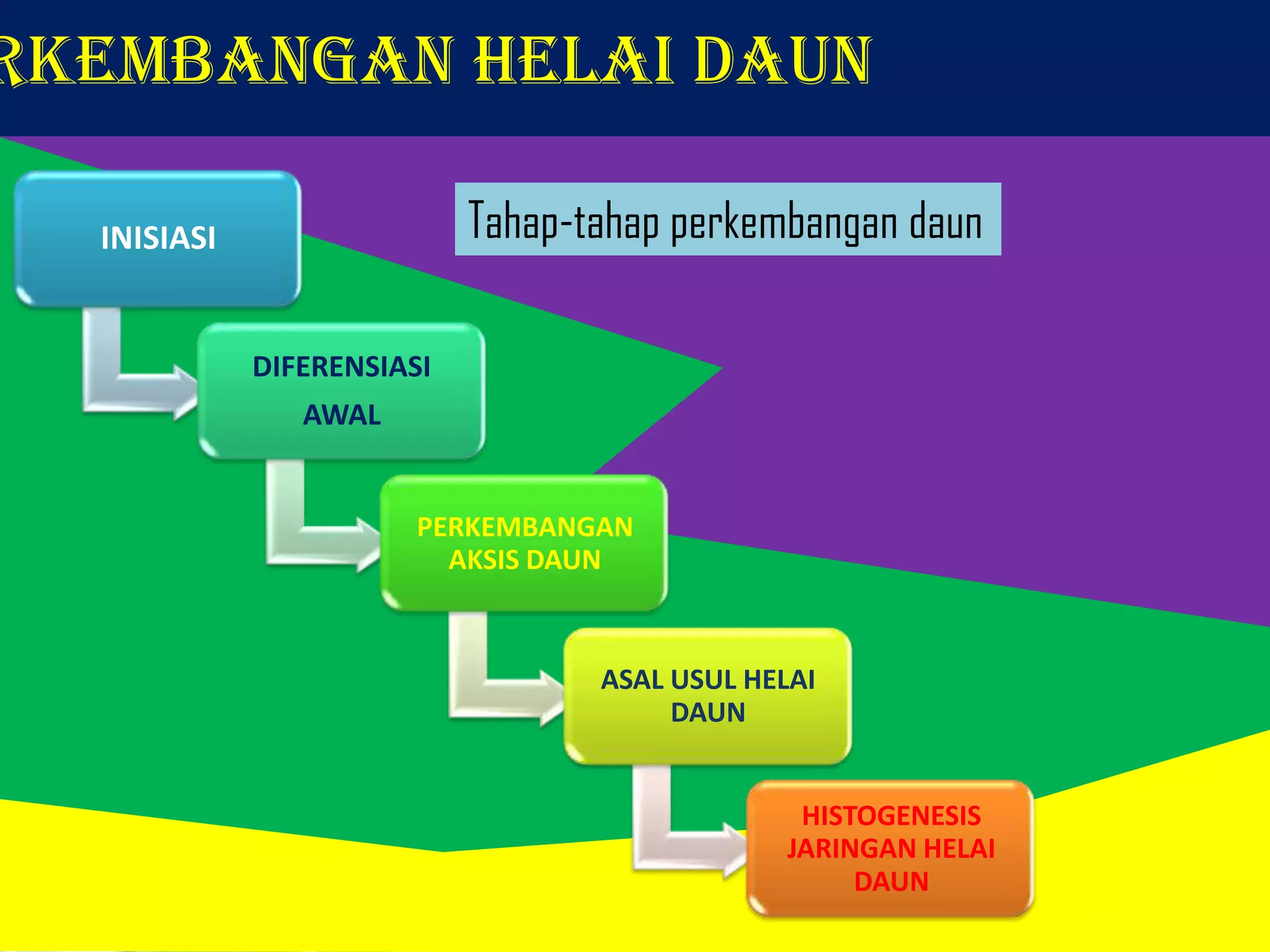 RKEMBANGAN HELAI DAUN

Tahap-tahap perkembangan daun

INISIASI

DIFERENSIASI AWAL

PERKEMBANGAN AKSIS DAUN

ASAL USUL HELAI DAUN

HISTOGENESIS JARINGAN HELAI DAUN